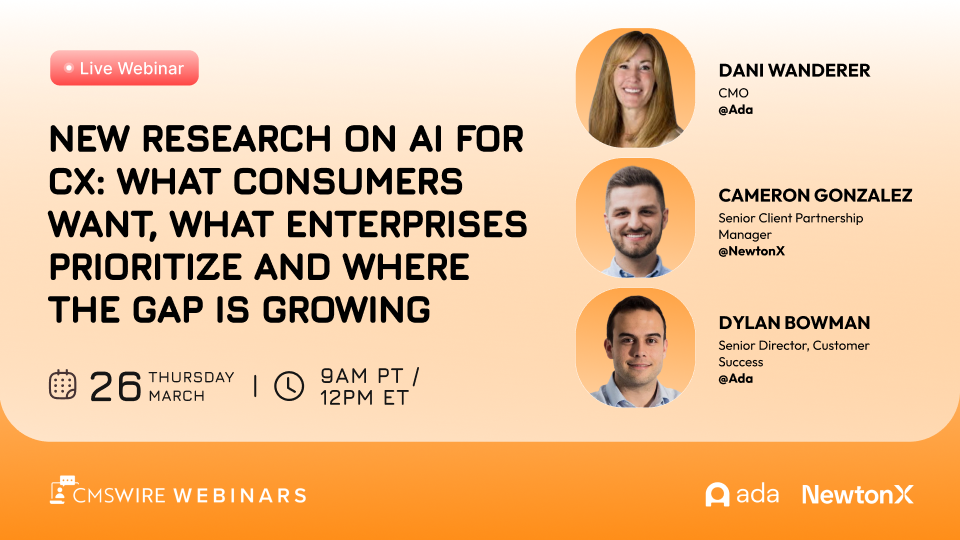 Live Webinar

NEW RESEARCH ON AI FOR CX: WHAT CONSUMERS WANT, WHAT ENTERPRISES PRIORITIZE AND WHERE THE GAP IS GROWING

26 THURSDAY MARCH | 9AM PT / 12PM ET

DANI WANDERER
CMO
@Ada

CAMERON GONZALEZ
Senior Client Partnership Manager
@NewtonX

DYLAN BOWMAN
Senior Director, Customer Success
@Ada

CMSWIRE WEBINARS

ada NewtonX